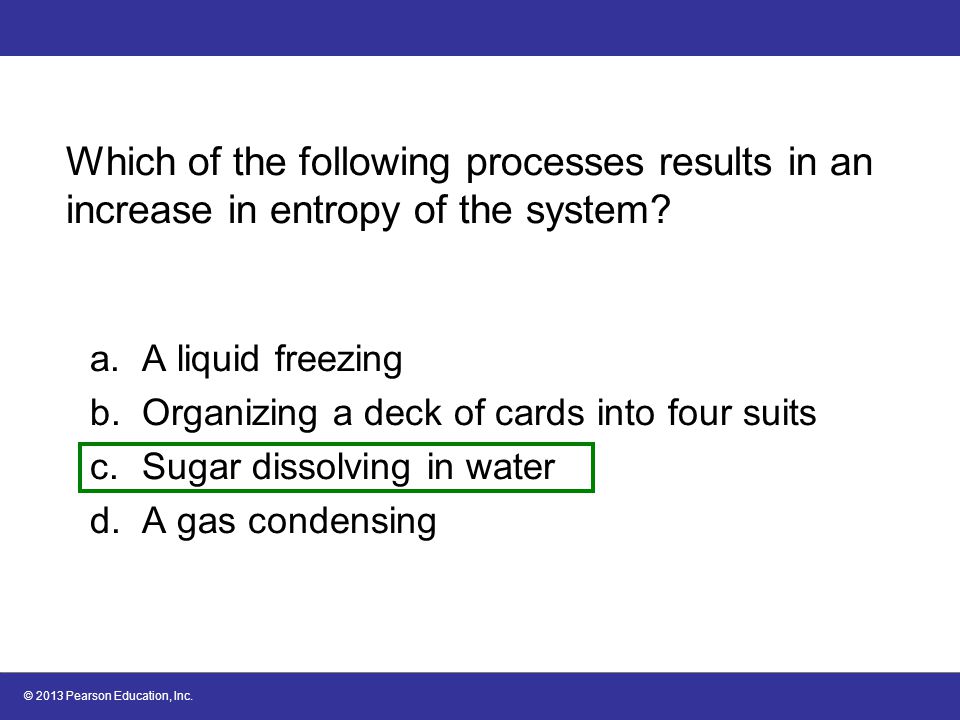 Which of the following processes results in an increase in entropy of the system?

a. A liquid freezing
b. Organizing a deck of cards into four suits
c. Sugar dissolving in water
d. A gas condensing

© 2013 Pearson Education, Inc.